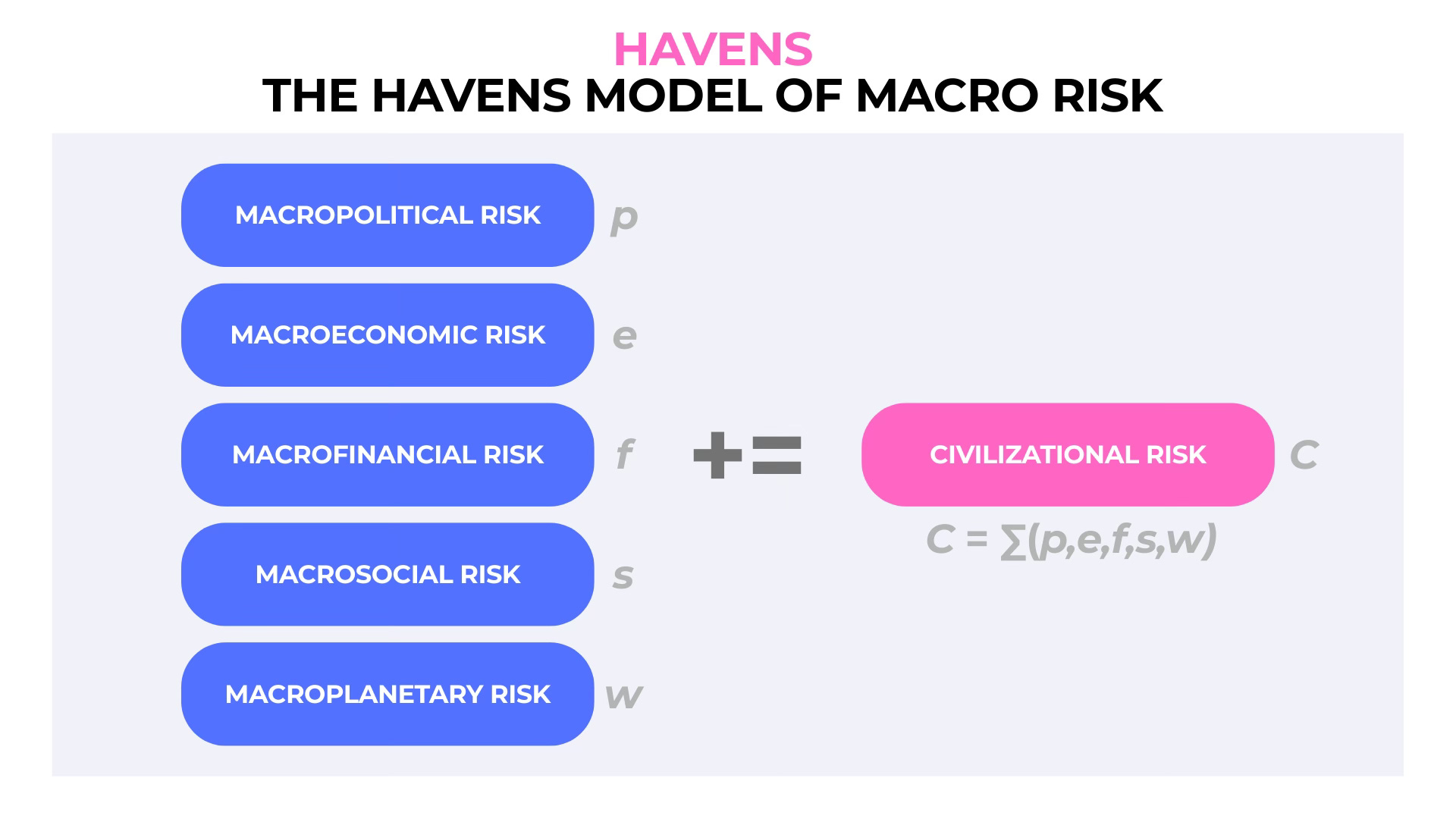 HAVENS
THE HAVENS MODEL OF MACRO RISK

MACROPOLITICAL RISK $p$

MACROECONOMIC RISK $e$

MACROFINANCIAL RISK $f$

MACROSOCIAL RISK $s$

MACROPLANETARY RISK $w$

+=

CIVILIZATIONAL RISK $C$

$C = \sum(p,e,f,s,w)$